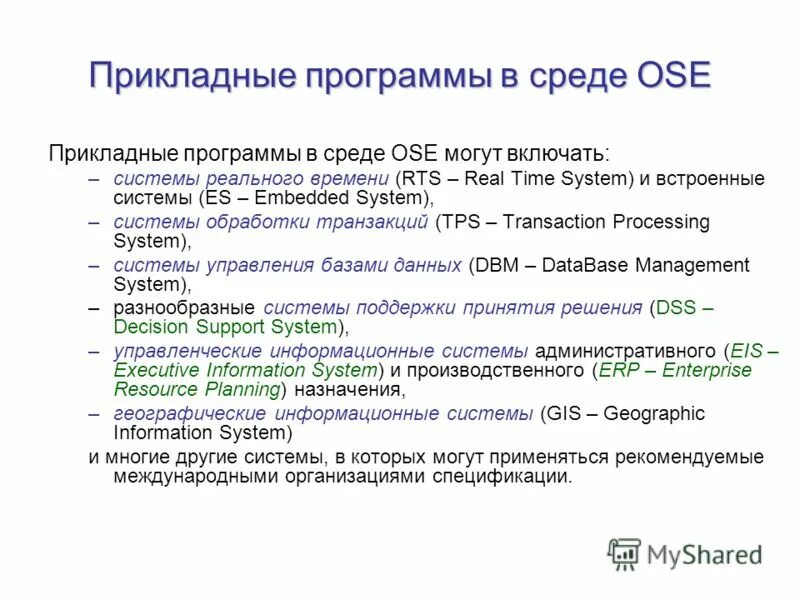 Прикладные программы в среде OSE

Прикладные программы в среде OSE могут включать:

– системы реального времени (RTS – Real Time System) и встроенные системы (ES – Embedded System),
– системы обработки транзакций (TPS – Transaction Processing System),
– системы управления базами данных (DBM – DataBase Management System),
– разнообразные системы поддержки принятия решения (DSS – Decision Support System),
– управленческие информационные системы административного (EIS – Executive Information System) и производственного (ERP – Enterprise Resource Planning) назначения,
– географические информационные системы (GIS – Geographic Information System)

и многие другие системы, в которых могут применяться рекомендуемые международными организациями спецификации.

MyShared